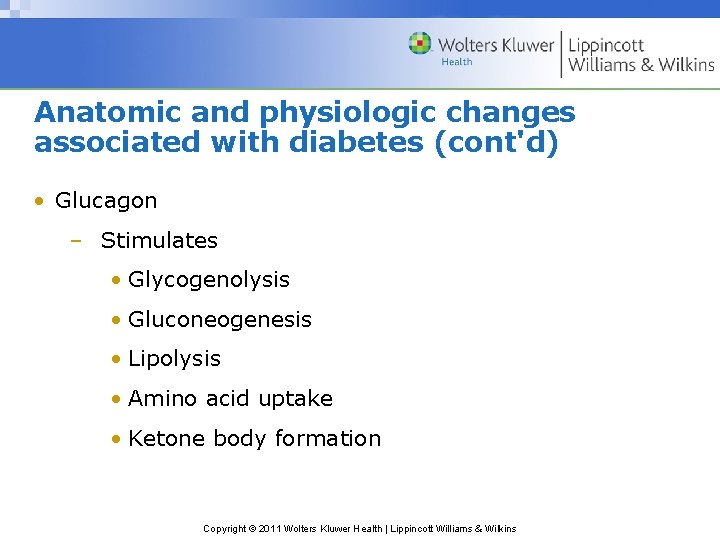 Wolters Kluwer Health | Lippincott Williams & Wilkins

Anatomic and physiologic changes associated with diabetes (cont'd)

• Glucagon
– Stimulates
• Glycogenolysis
• Gluconeogenesis
• Lipolysis
• Amino acid uptake
• Ketone body formation

Copyright © 2011 Wolters Kluwer Health | Lippincott Williams & Wilkins